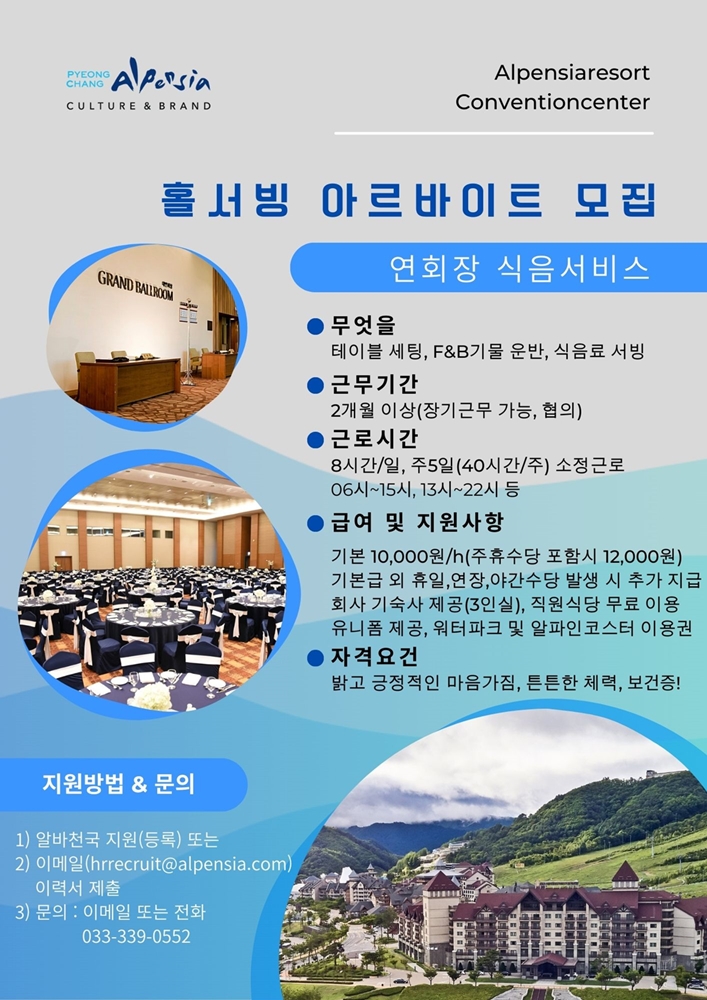 PYEONG CHANG Alpensia
CULTURE & BRAND

Alpensiaresort
Conventioncenter

홀서빙 아르바이트 모집

연회장 식음서비스

GRAND BALLROOM

● 무엇을
테이블 세팅, F&B기물 운반, 식음료 서빙

● 근무기간
2개월 이상(장기근무 가능, 협의)

● 근로시간
8시간/일, 주5일(40시간/주) 소정근로
06시~15시, 13시~22시 등

● 급여 및 지원사항
기본 10,000원/h(주휴수당 포함시 12,000원)
기본급 외 휴일,연장,야간수당 발생 시 추가 지급
회사 기숙사 제공(3인실), 직원식당 무료 이용
유니폼 제공, 워터파크 및 알파인코스터 이용권

● 자격요건
밝고 긍정적인 마음가짐, 튼튼한 체력, 보건증!

지원방법 & 문의

1) 알바천국 지원(등록) 또는
2) 이메일(hrrecruit@alpensia.com) 이력서 제출
3) 문의 : 이메일 또는 전화
033-339-0552